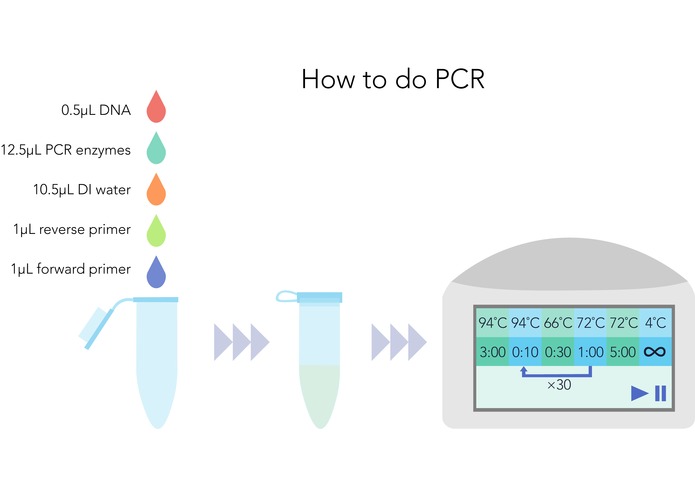 How to do PCR

0.5µL DNA

12.5µL PCR enzymes

10.5µL DI water

1µL reverse primer

1µL forward primer

| 94°C | 94°C | 66°C | 72°C | 72°C | 4°C |
|---|---|---|---|---|---|
| 3:00 | 0:10 | 0:30 | 1:00 | 5:00 | ∞ |

×30